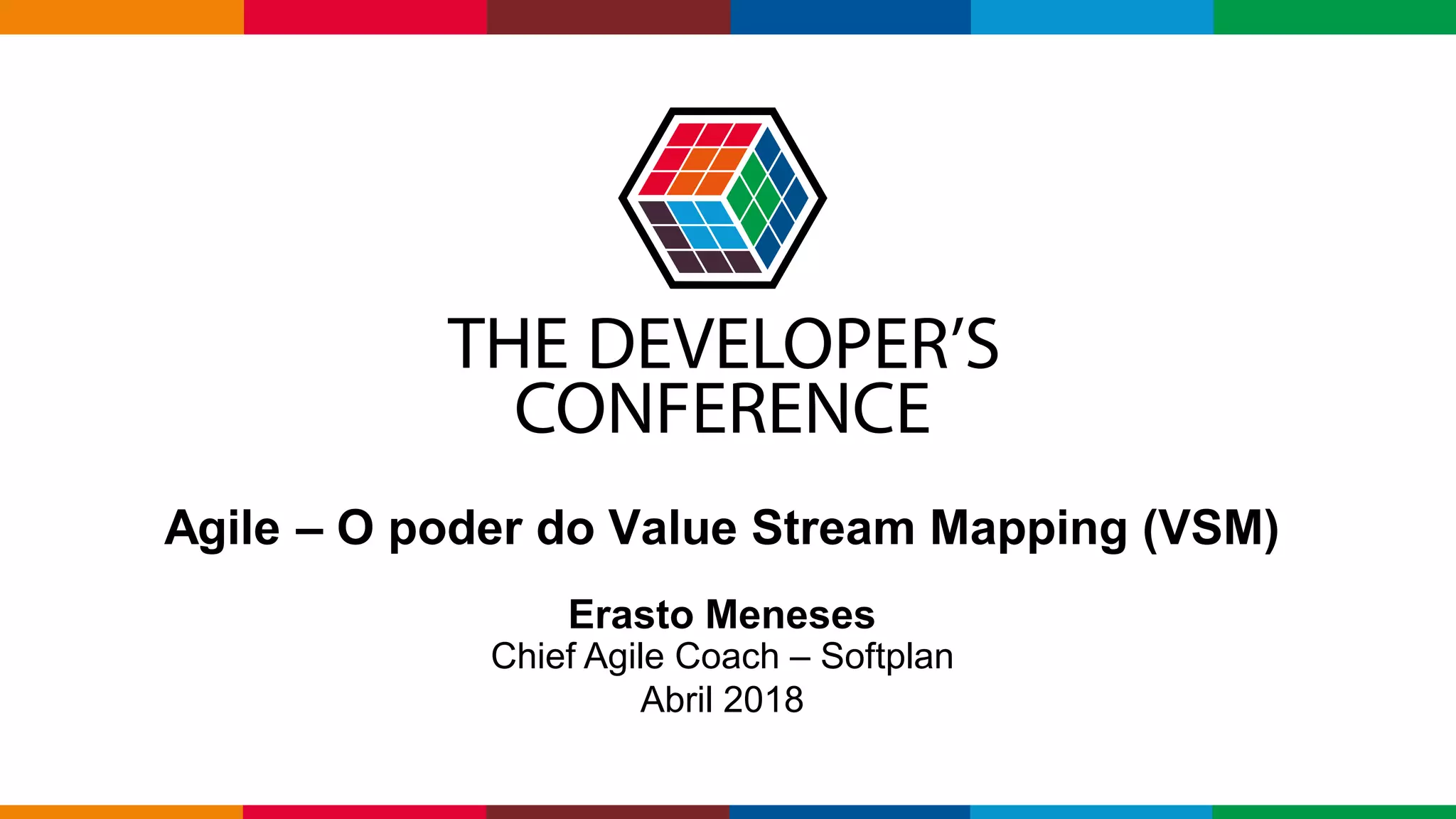 THE DEVELOPER'S CONFERENCE

Agile – O poder do Value Stream Mapping (VSM)

Erasto Meneses
Chief Agile Coach – Softplan
Abril 2018